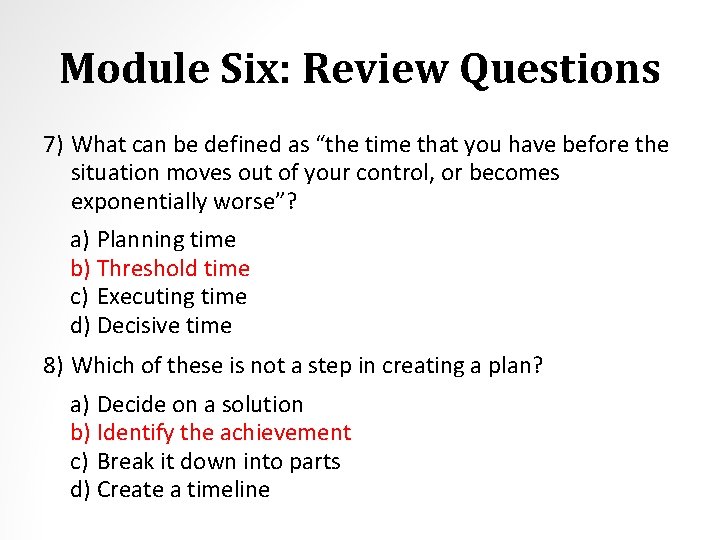 Module Six: Review Questions

7) What can be defined as “the time that you have before the situation moves out of your control, or becomes exponentially worse”?

a) Planning time
b) Threshold time
c) Executing time
d) Decisive time

8) Which of these is not a step in creating a plan?

a) Decide on a solution
b) Identify the achievement
c) Break it down into parts
d) Create a timeline